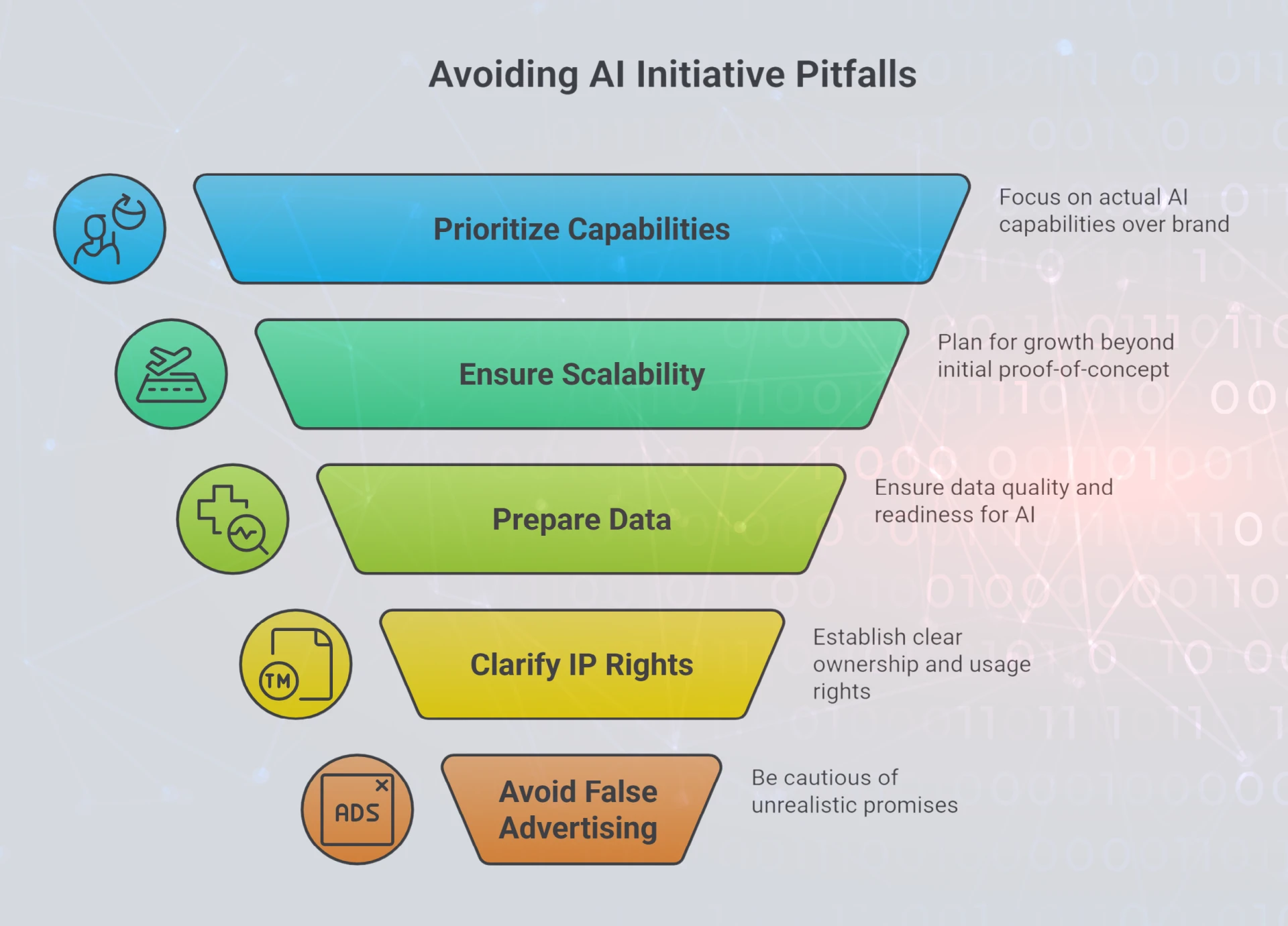 Avoiding AI Initiative Pitfalls

Prioritize Capabilities

Focus on actual AI capabilities over brand

Ensure Scalability

Plan for growth beyond initial proof-of-concept

Prepare Data

Ensure data quality and readiness for AI

TM

Clarify IP Rights

Establish clear ownership and usage rights

ADS

Avoid False Advertising

Be cautious of unrealistic promises